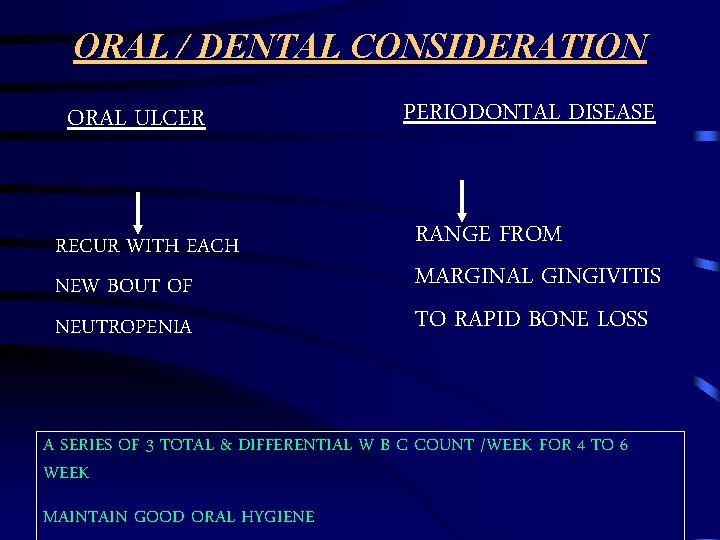 ORAL / DENTAL CONSIDERATION

ORAL ULCER

RECUR WITH EACH NEW BOUT OF NEUTROPENIA

PERIODONTAL DISEASE

RANGE FROM MARGINAL GINGIVITIS TO RAPID BONE LOSS

A SERIES OF 3 TOTAL & DIFFERENTIAL W B C COUNT /WEEK FOR 4 TO 6 WEEK

MAINTAIN GOOD ORAL HYGIENE